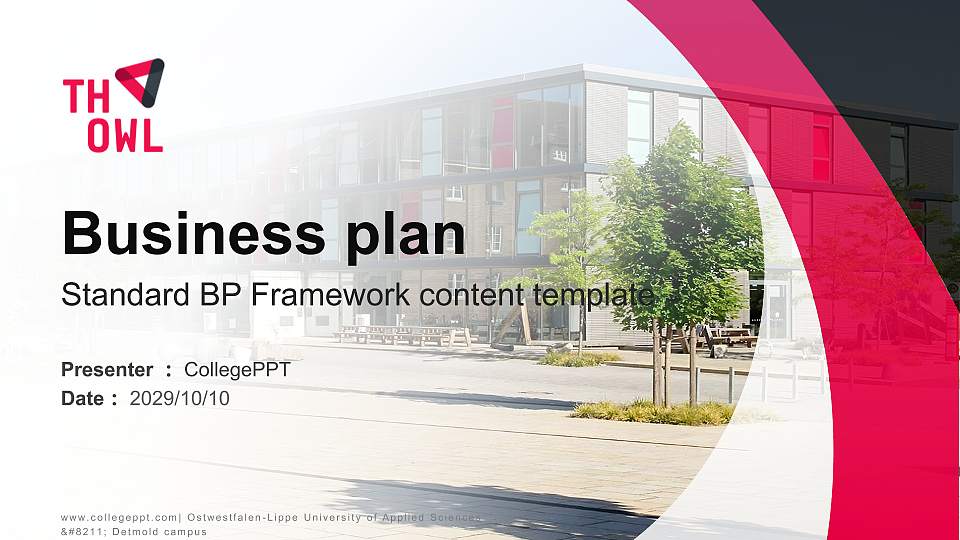 TH OWL

Business plan

Standard BP Framework content template

Presenter : CollegePPT
Date : 2029/10/10

www.collegeppt.com| Ostwestfalen-Lippe University of Applied Sciences &#8211; Detmold campus